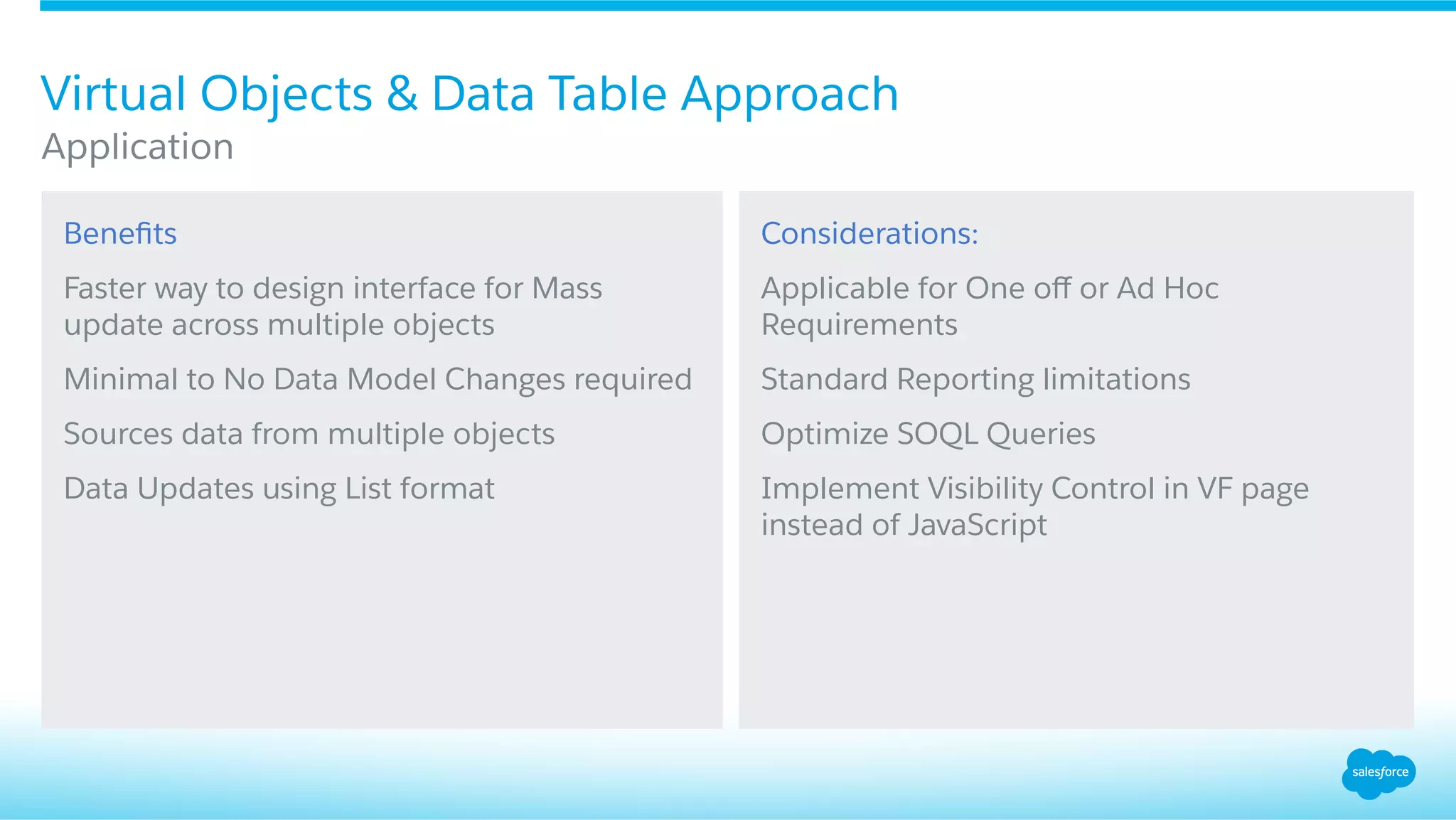 Virtual Objects & Data Table Approach

Application

Benefits

Faster way to design interface for Mass update across multiple objects

Minimal to No Data Model Changes required

Sources data from multiple objects

Data Updates using List format

Considerations:

Applicable for One off or Ad Hoc Requirements

Standard Reporting limitations

Optimize SOQL Queries

Implement Visibility Control in VF page instead of JavaScript

salesforce